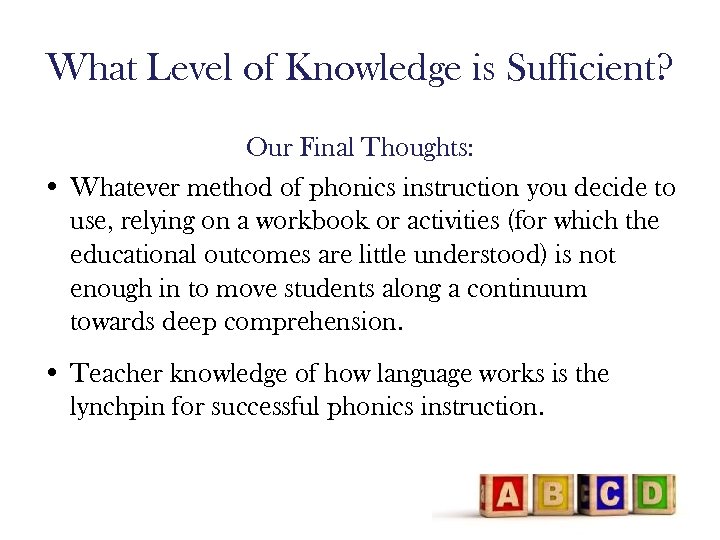 What Level of Knowledge is Sufficient?

Our Final Thoughts:

• Whatever method of phonics instruction you decide to use, relying on a workbook or activities (for which the educational outcomes are little understood) is not enough in to move students along a continuum towards deep comprehension.

• Teacher knowledge of how language works is the lynchpin for successful phonics instruction.

A B C D